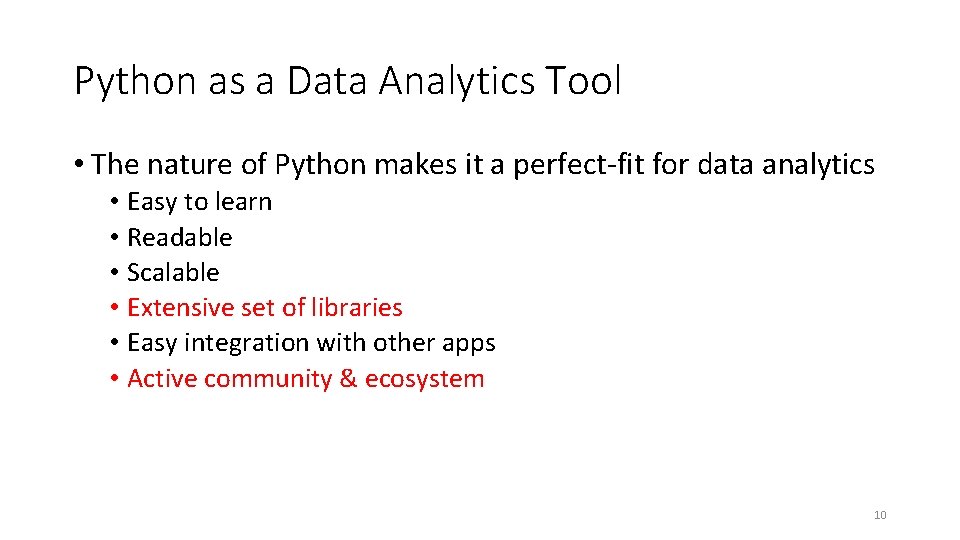 Python as a Data Analytics Tool

• The nature of Python makes it a perfect-fit for data analytics
• Easy to learn
• Readable
• Scalable
• Extensive set of libraries
• Easy integration with other apps
• Active community & ecosystem

10